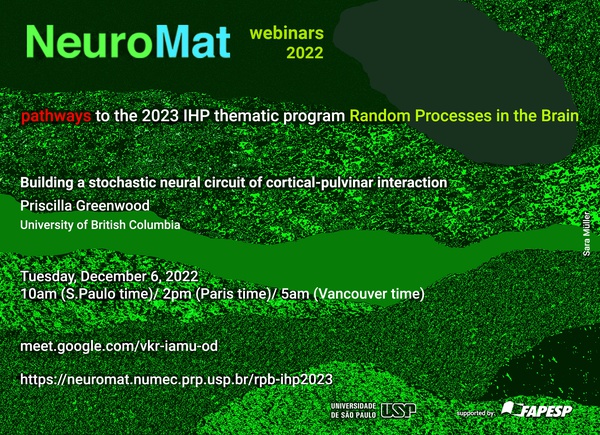 NeuroMat webinars 2022

pathways to the 2023 IHP thematic program Random Processes in the Brain

Building a stochastic neural circuit of cortical-pulvinar interaction
Priscilla Greenwood
University of British Columbia

Sara Müller

Tuesday, December 6, 2022
10am (S.Paulo time)/ 2pm (Paris time)/ 5am (Vancouver time)

meet.google.com/vkr-iamu-od

https://neuromat.numec.prp.usp.br/rpb-ihp2023

UNIVERSIDADE DE SÃO PAULO USP

supported by: FAPESP